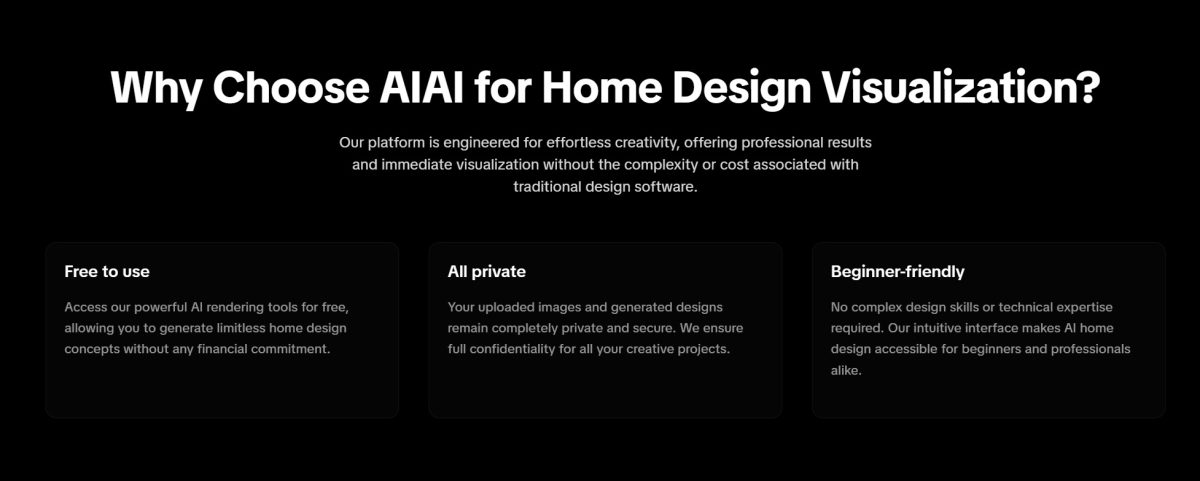 Why Choose AIAI for Home Design Visualization?

Our platform is engineered for effortless creativity, offering professional results and immediate visualization without the complexity or cost associated with traditional design software.

Free to use

Access our powerful AI rendering tools for free, allowing you to generate limitless home design concepts without any financial commitment.

All private

Your uploaded images and generated designs remain completely private and secure. We ensure full confidentiality for all your creative projects.

Beginner-friendly

No complex design skills or technical expertise required. Our intuitive interface makes AI home design accessible for beginners and professionals alike.